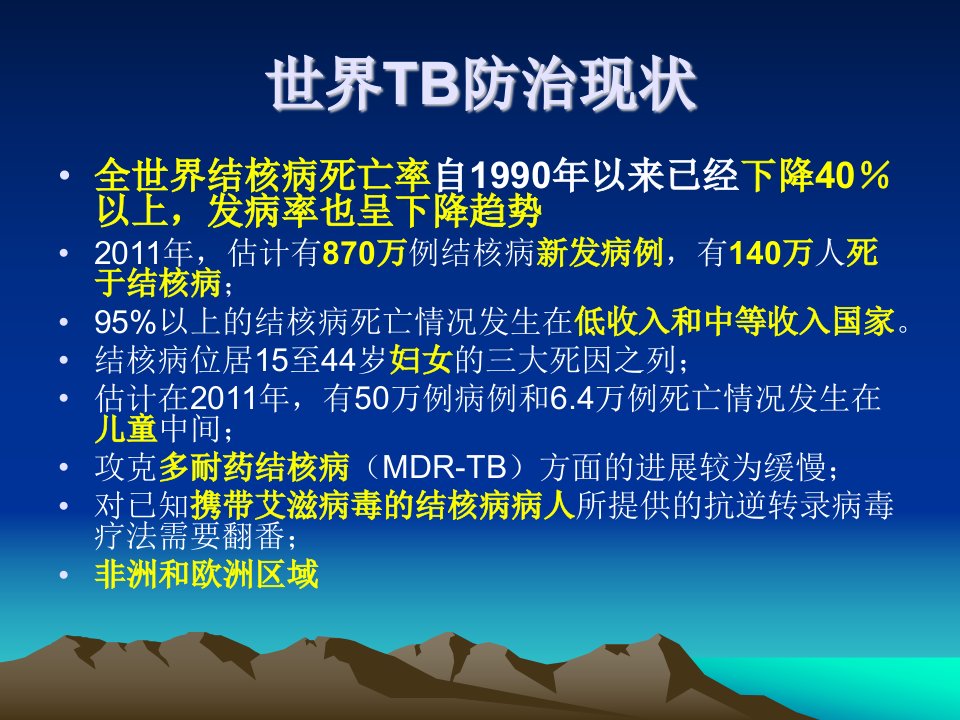 世界TB防治现状

• 全世界结核病死亡率自1990年以来已经下降40％以上，发病率也呈下降趋势
• 2011年，估计有870万例结核病新发病例，有140万人死于结核病；
• 95%以上的结核病死亡情况发生在低收入和中等收入国家。
• 结核病位居15至44岁妇女的三大死因之列；
• 估计在2011年，有50万例病例和6.4万例死亡情况发生在儿童中间；
• 攻克多耐药结核病（MDR-TB）方面的进展较为缓慢；
• 对已知携带艾滋病毒的结核病病人所提供的抗逆转录病毒疗法需要翻番；
• 非洲和欧洲区域